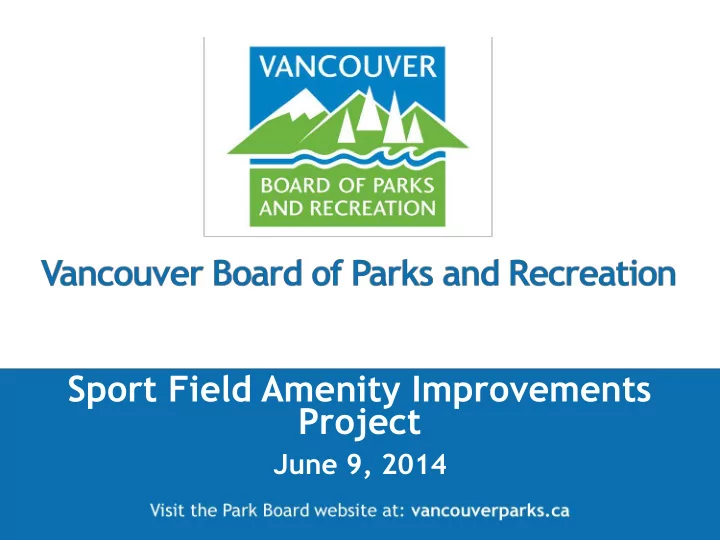 VANCOUVER

BOARD OF PARKS AND RECREATION

Vancouver Board of Parks and Recreation

Sport Field Amenity Improvements Project

June 9, 2014

Visit the Park Board website at: vancouverparks.ca